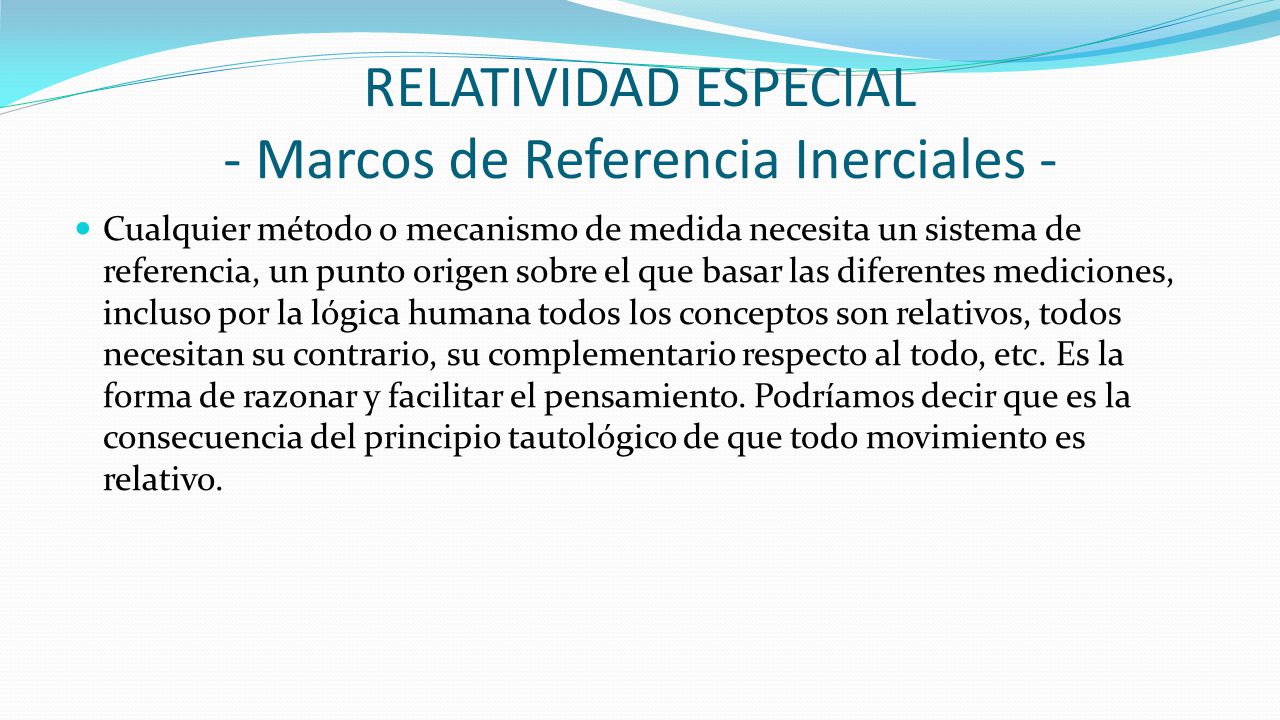 RELATIVIDAD ESPECIAL
- Marcos de Referencia Inerciales -

Cualquier método o mecanismo de medida necesita un sistema de referencia, un punto origen sobre el que basar las diferentes mediciones, incluso por la lógica humana todos los conceptos son relativos, todos necesitan su contrario, su complementario respecto al todo, etc. Es la forma de razonar y facilitar el pensamiento. Podríamos decir que es la consecuencia del principio tautológico de que todo movimiento es relativo.